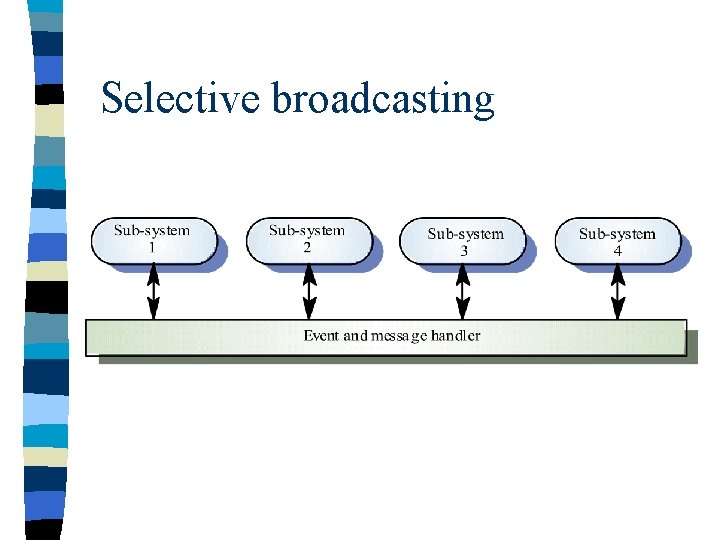 Selective broadcasting

Sub-system 1

Sub-system 2

Sub-system 3

Sub-system 4

Event and message handler